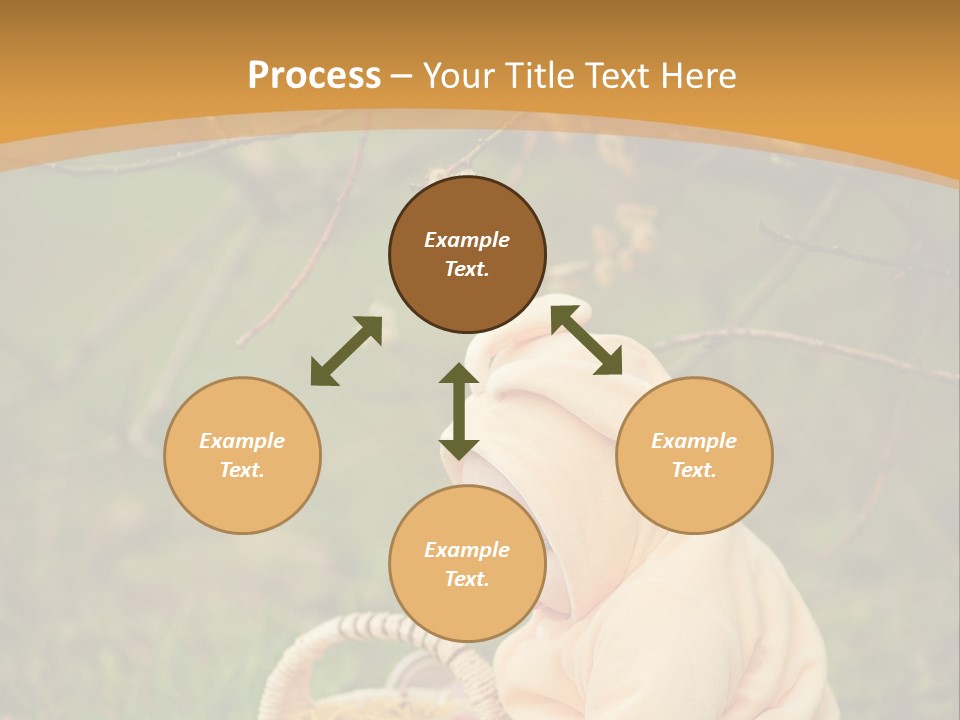 Process – Your Title Text Here

Example Text.

Example Text.

Example Text.

Example Text.